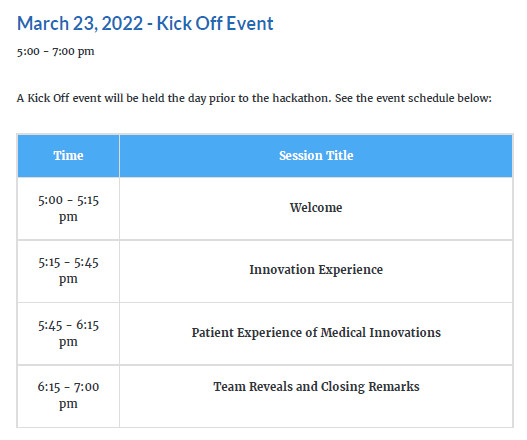 March 23, 2022 - Kick Off Event

5:00 - 7:00 pm

A Kick Off event will be held the day prior to the hackathon. See the event schedule below:

| Time | Session Title |
|---|---|
| 5:00 - 5:15 pm | Welcome |
| 5:15 - 5:45 pm | Innovation Experience |
| 5:45 - 6:15 pm | Patient Experience of Medical Innovations |
| 6:15 - 7:00 pm | Team Reveals and Closing Remarks |